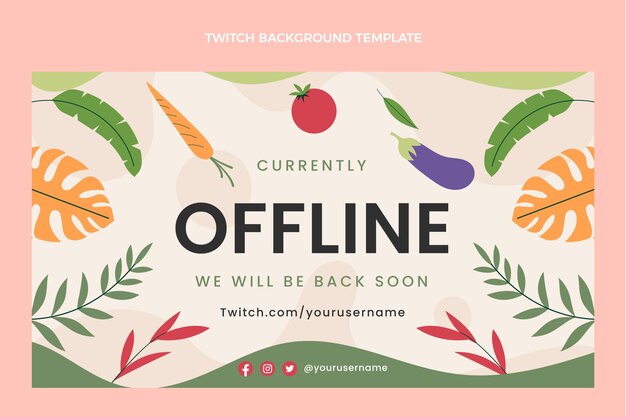 TWITCH BACKGROUND TEMPLATE

CURRENTLY

OFFLINE

WE WILL BE BACK SOON

Twitch.com/yourusername

@yourusername